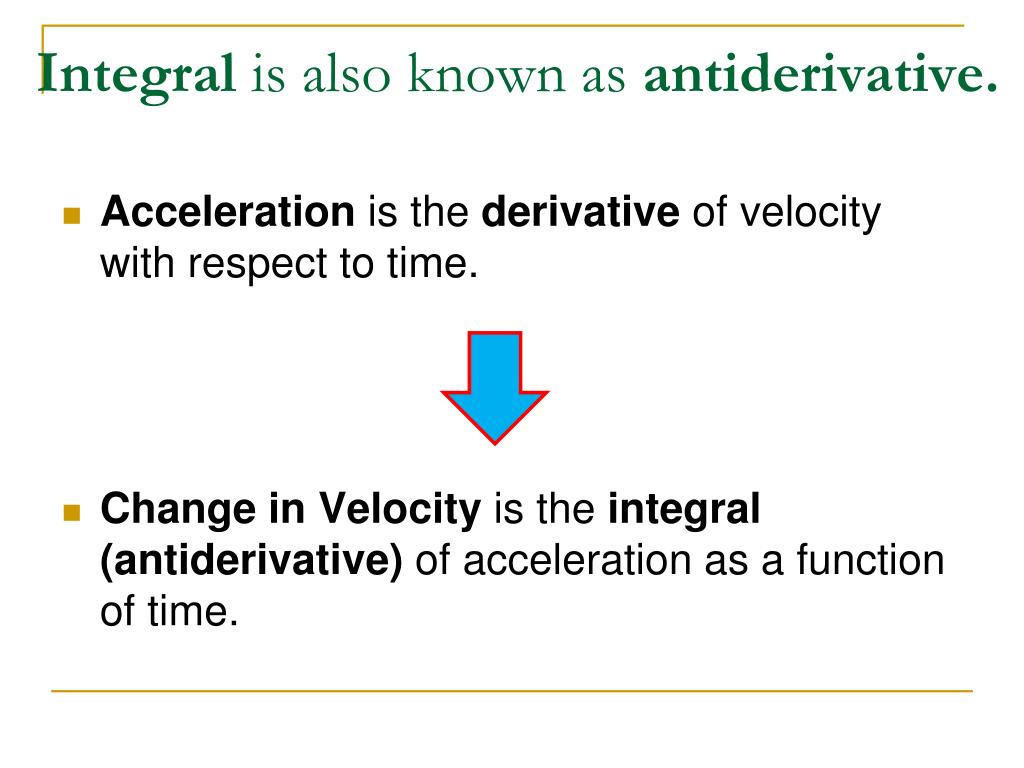 Integral is also known as antiderivative.

Acceleration is the derivative of velocity with respect to time.

Change in Velocity is the integral (antiderivative) of acceleration as a function of time.